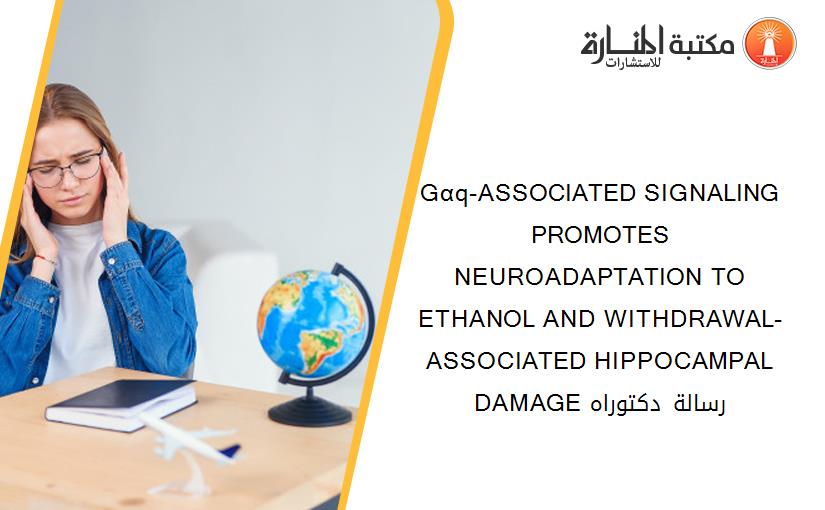 مكتبة المنارة للاستشارات

Gαq-ASSOCIATED SIGNALING PROMOTES NEUROADAPTATION TO ETHANOL AND WITHDRAWAL-ASSOCIATED HIPPOCAMPAL DAMAGE رسالة دكتوراه